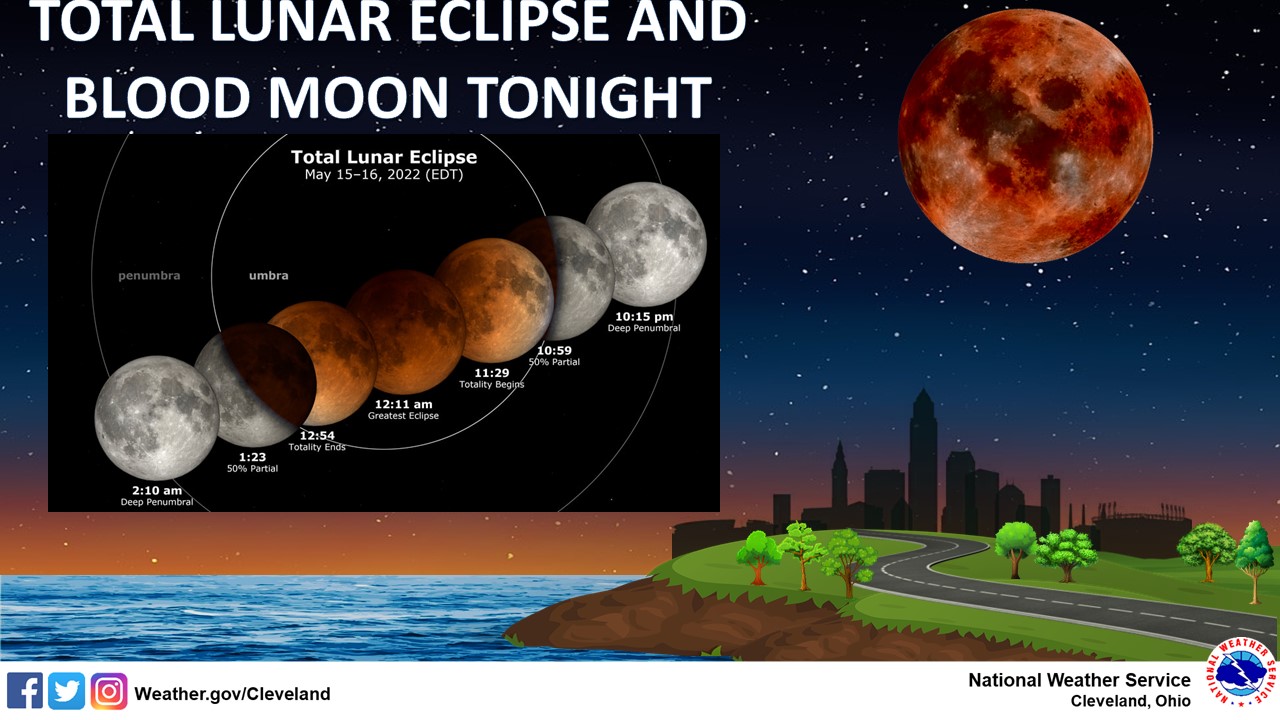 TOTAL LUNAR ECLIPSE AND BLOOD MOON TONIGHT

Total Lunar Eclipse
May 15–16, 2022 (EDT)

penumbra

umbra

10:15 pm
Deep Penumbral

10:59
50% Partial

11:29
Totality Begins

12:11 am
Greatest Eclipse

12:54
Totality Ends

1:23
50% Partial

2:10 am
Deep Penumbral

Weather.gov/Cleveland

National Weather Service
Cleveland, Ohio

NATIONAL WEATHER SERVICE